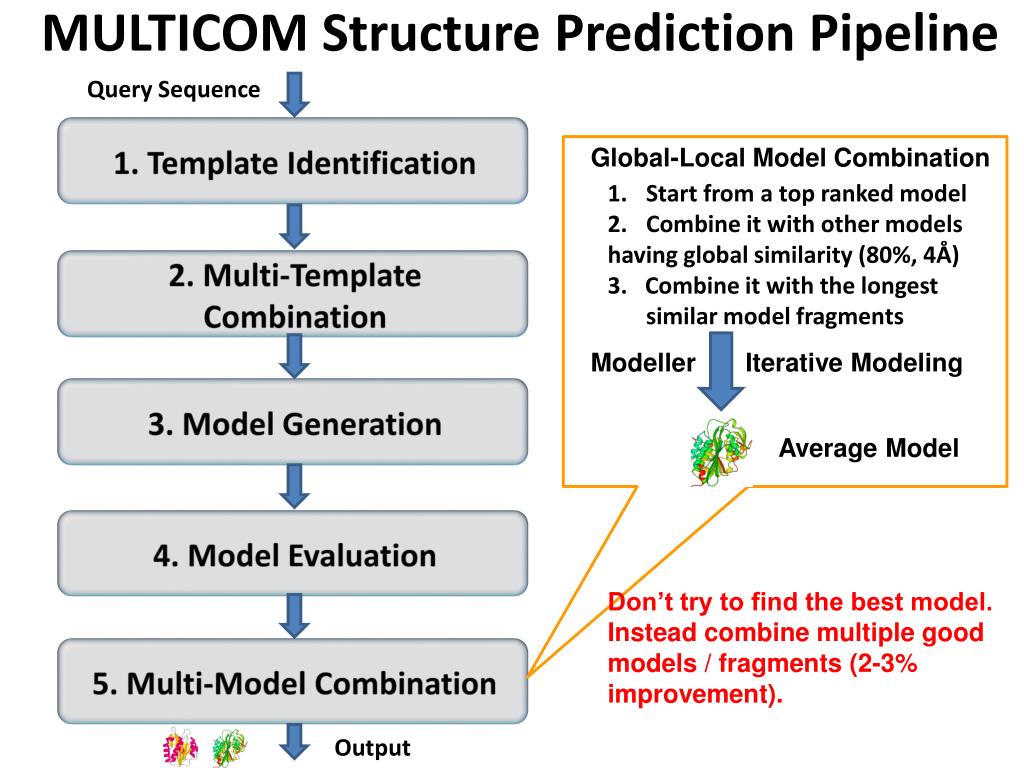 MULTICOM Structure Prediction Pipeline

Query Sequence

1. Template Identification

2. Multi-Template Combination

3. Model Generation

4. Model Evaluation

5. Multi-Model Combination

Output

Global-Local Model Combination
1. Start from a top ranked model
2. Combine it with other models having global similarity (80%, 4Å)
3. Combine it with the longest similar model fragments

Modeller Iterative Modeling

Average Model

Don't try to find the best model. Instead combine multiple good models / fragments (2-3% improvement).